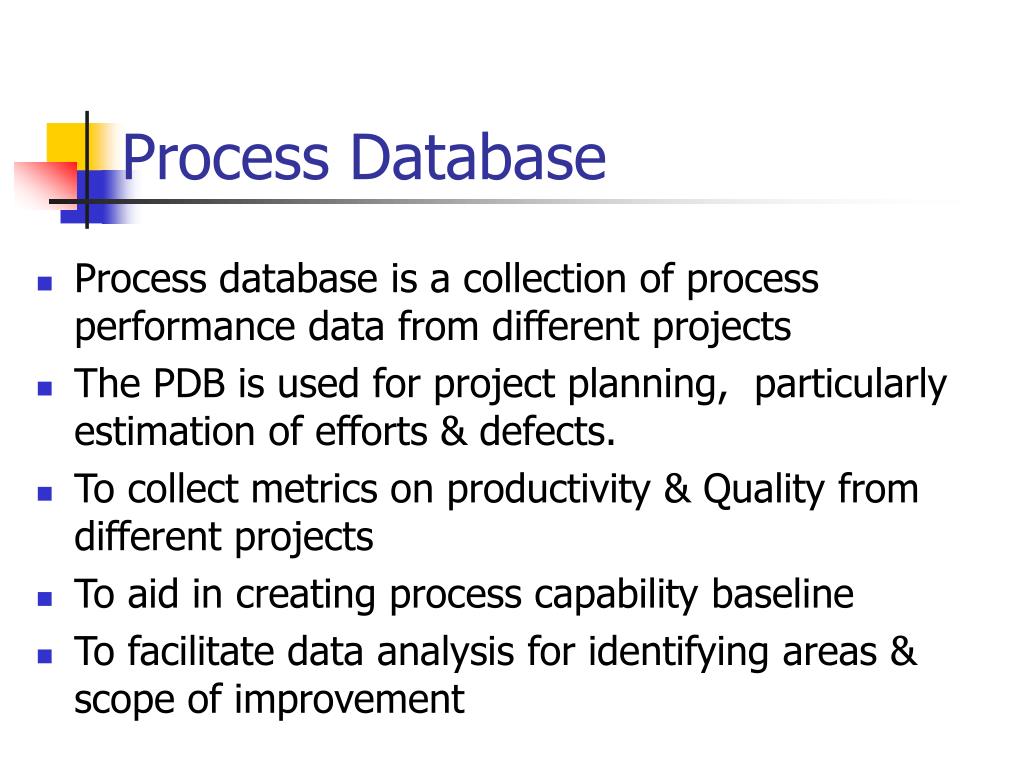 Process Database

- Process database is a collection of process performance data from different projects
- The PDB is used for project planning, particularly estimation of efforts & defects.
- To collect metrics on productivity & Quality from different projects
- To aid in creating process capability baseline
- To facilitate data analysis for identifying areas & scope of improvement